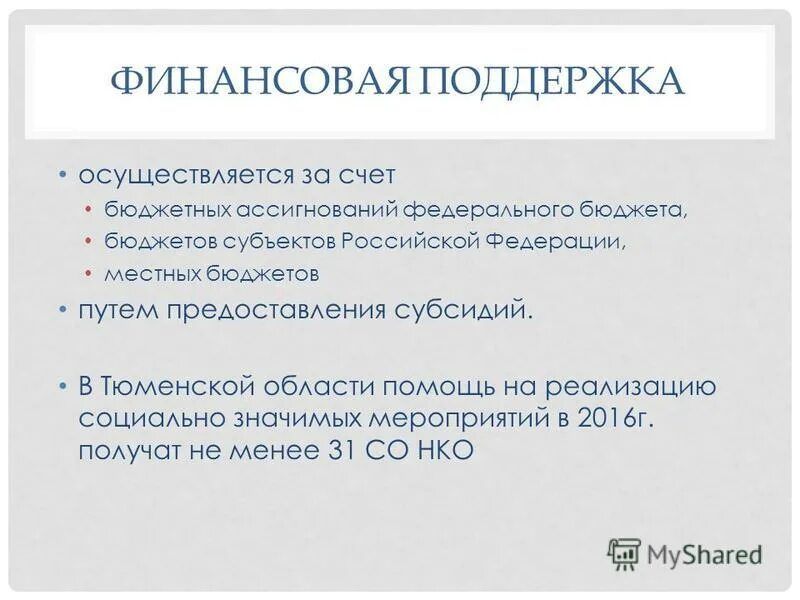 ФИНАНСОВАЯ ПОДДЕРЖКА

• осуществляется за счет
• бюджетных ассигнований федерального бюджета,
• бюджетов субъектов Российской Федерации,
• местных бюджетов
• путем предоставления субсидий.

• В Тюменской области помощь на реализацию социально значимых мероприятий в 2016г. получат не менее 31 СО НКО

MyShared